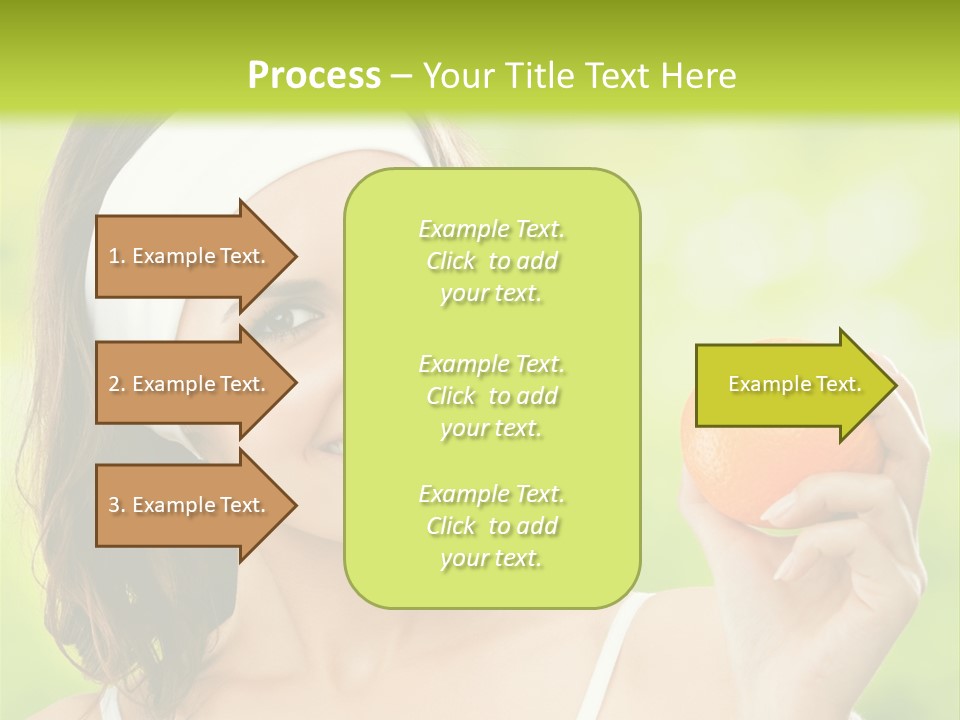 Process – Your Title Text Here

1. Example Text.

2. Example Text.

3. Example Text.

Example Text. Click to add your text.

Example Text. Click to add your text.

Example Text. Click to add your text.

Example Text.